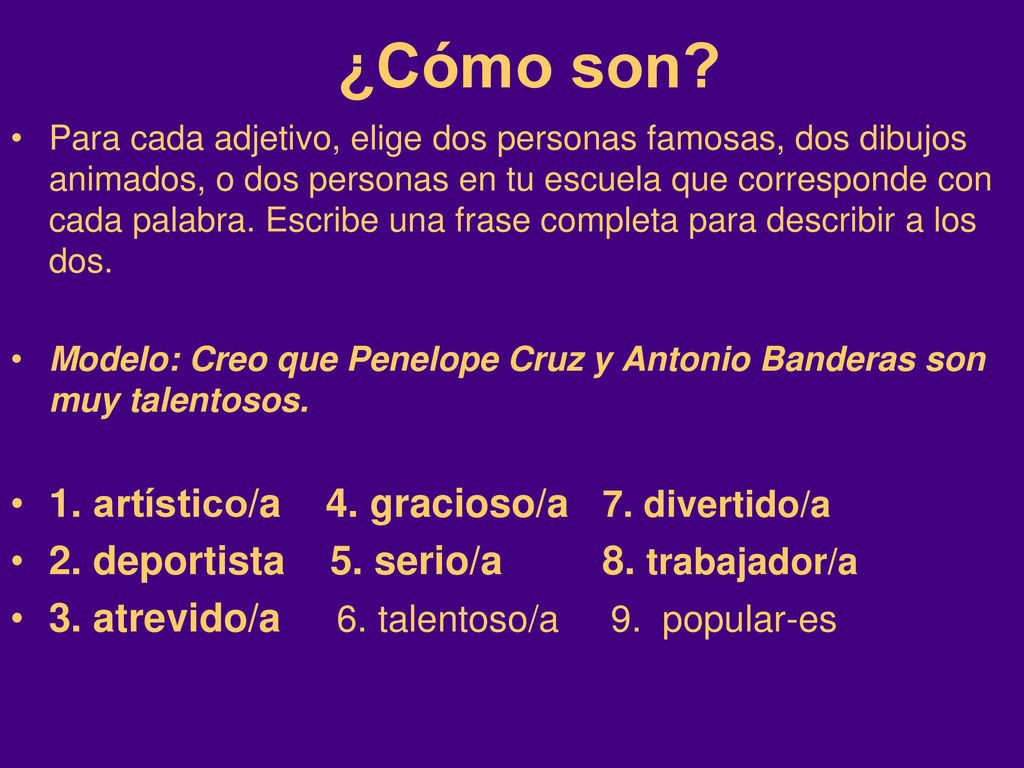 ¿Cómo son?

• Para cada adjetivo, elige dos personas famosas, dos dibujos animados, o dos personas en tu escuela que corresponde con cada palabra. Escribe una frase completa para describir a los dos.

• Modelo: Creo que Penelope Cruz y Antonio Banderas son muy talentosos.

• 1. artístico/a 4. gracioso/a 7. divertido/a
• 2. deportista 5. serio/a 8. trabajador/a
• 3. atrevido/a 6. talentoso/a 9. popular-es